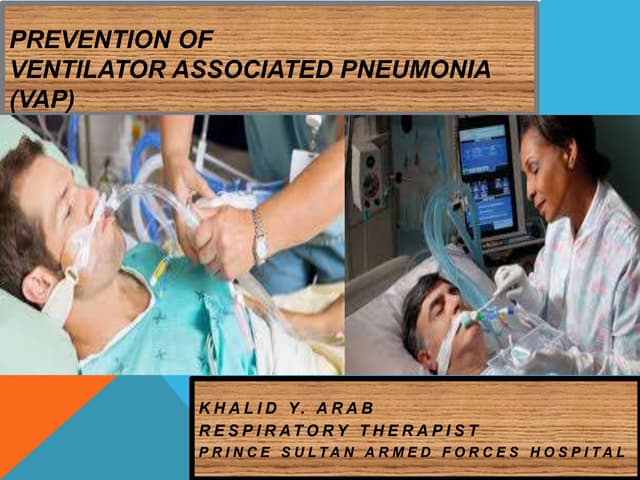 PREVENTION OF
VENTILATOR ASSOCIATED PNEUMONIA (VAP)

KHALID Y. ARAB
RESPIRATORY THERAPIST
PRINCE SULTAN ARMED FORCES HOSPITAL